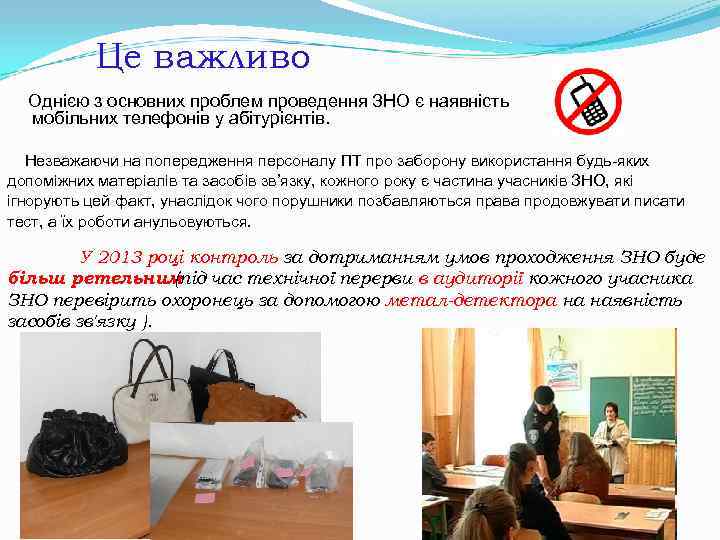 Це важливо

Однією з основних проблем проведення ЗНО є наявність мобільних телефонів у абітурієнтів.

Незважаючи на попередження персоналу ПТ про заборону використання будь-яких допоміжних матеріалів та засобів зв'язку, кожного року є частина учасників ЗНО, які ігнорують цей факт, унаслідок чого порушники позбавляються права продовжувати писати тест, а їх роботи анульовуються.

У 2013 році контроль за дотриманням умов проходження ЗНО буде більш ретельним(під час технічної перерви в аудиторії кожного учасника ЗНО перевірить охоронець за допомогою метал-детектора на наявність засобів зв'язку ).